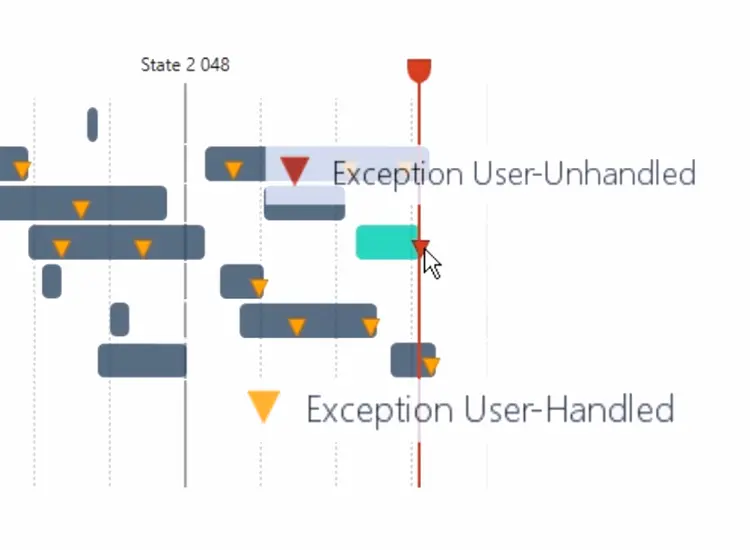 State 2 048

Exception User-Unhandled

Exception User-Handled